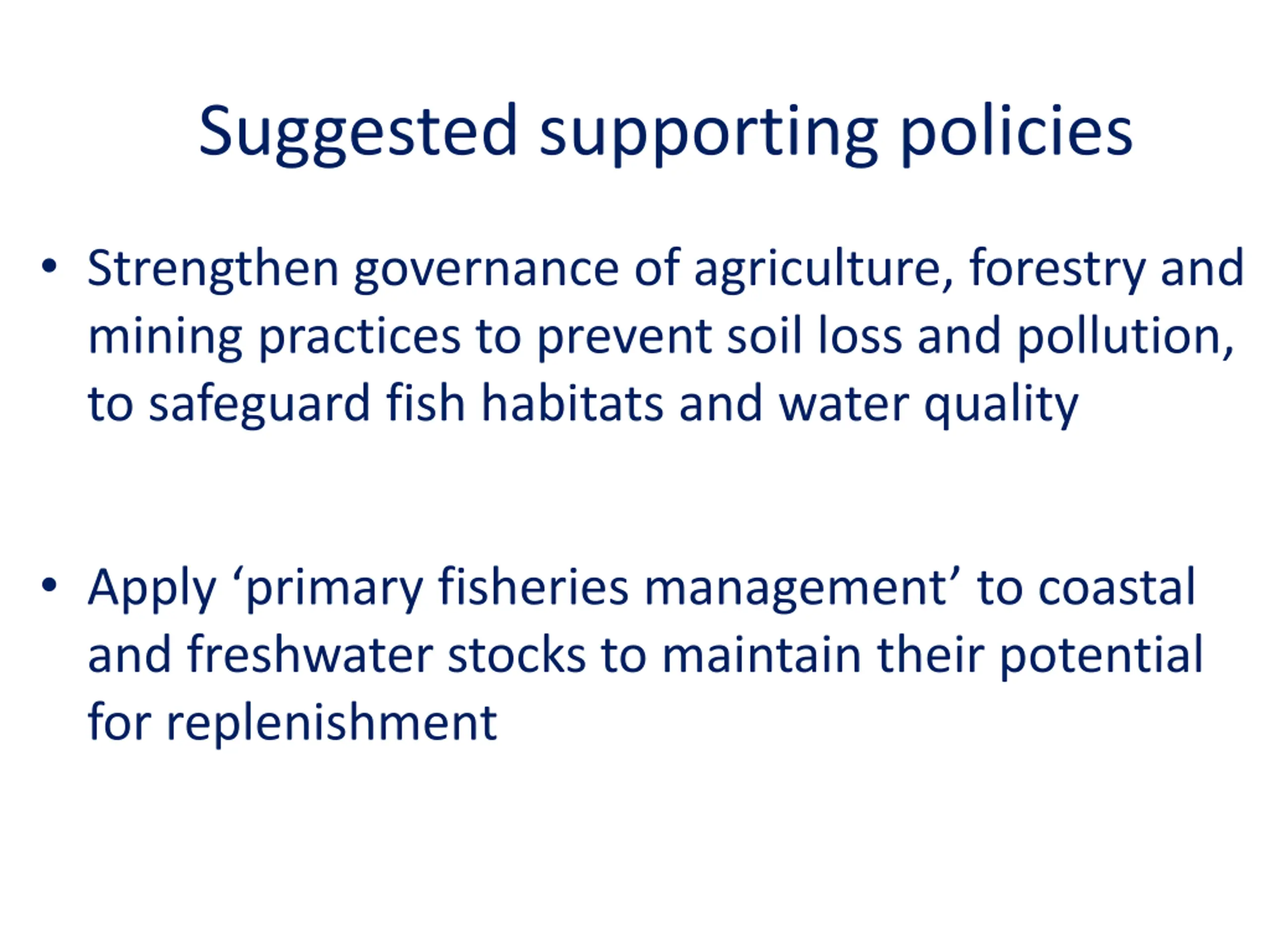 Suggested supporting policies

• Strengthen governance of agriculture, forestry and mining practices to prevent soil loss and pollution, to safeguard fish habitats and water quality

• Apply ‘primary fisheries management’ to coastal and freshwater stocks to maintain their potential for replenishment